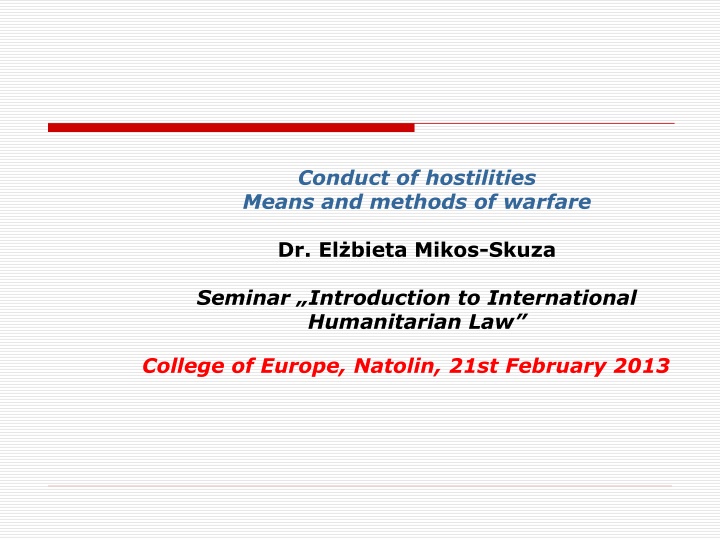 Conduct of hostilities
Means and methods of warfare

Dr. Elżbieta Mikos-Skuza

Seminar „Introduction to International Humanitarian Law”

College of Europe, Natolin, 21st February 2013